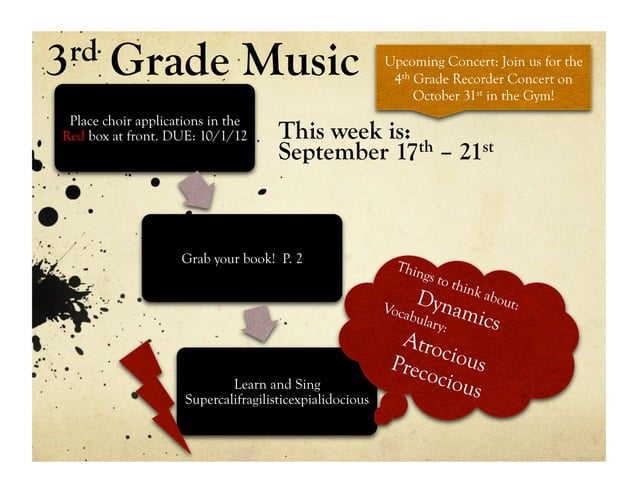 3rd Grade Music

Upcoming Concert: Join us for the 4th Grade Recorder Concert on October 31st in the Gym!

Place choir applications in the Red box at front. DUE: 10/1/12

This week is: September 17th – 21st

Grab your book! P. 2

Learn and Sing Supercalifragilisticexpialidocious

Things to think about: Dynamics
Vocabulary: Atrocious Precocious